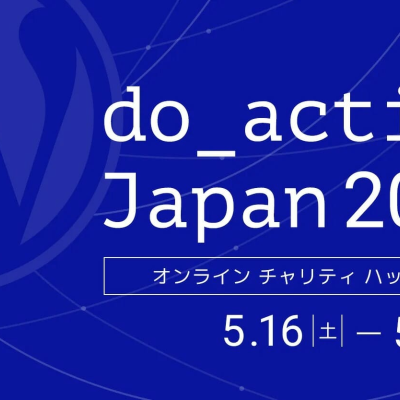 do_acti
Japan 20

オンライン チャリティ ハッ

5.16 |土| — 5